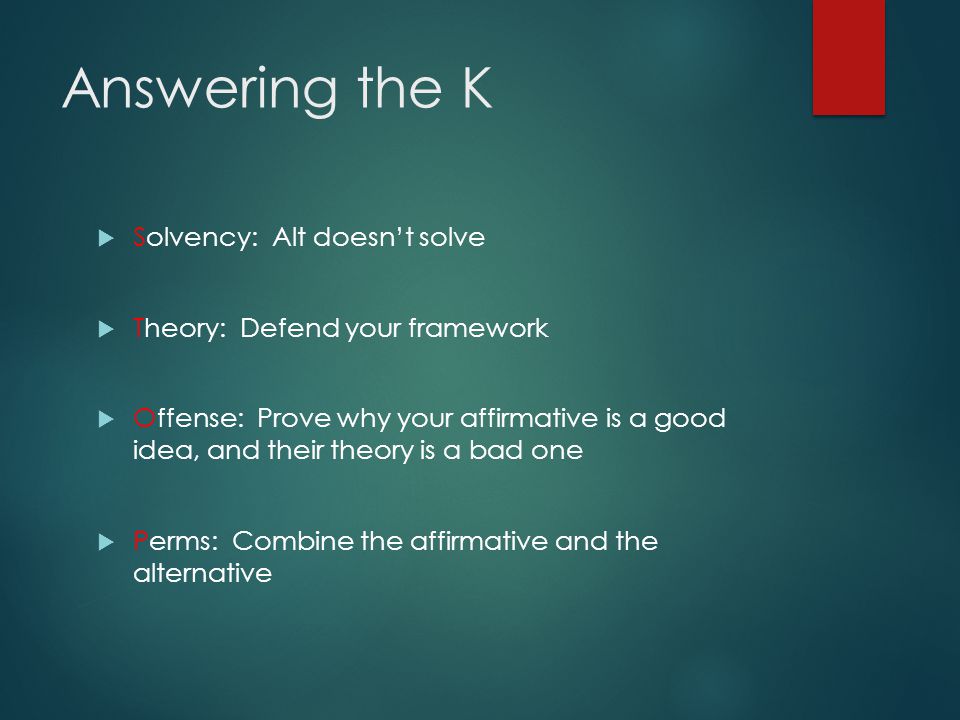 Answering the K

Solvency: Alt doesn't solve

Theory: Defend your framework

Offense: Prove why your affirmative is a good idea, and their theory is a bad one

Perms: Combine the affirmative and the alternative